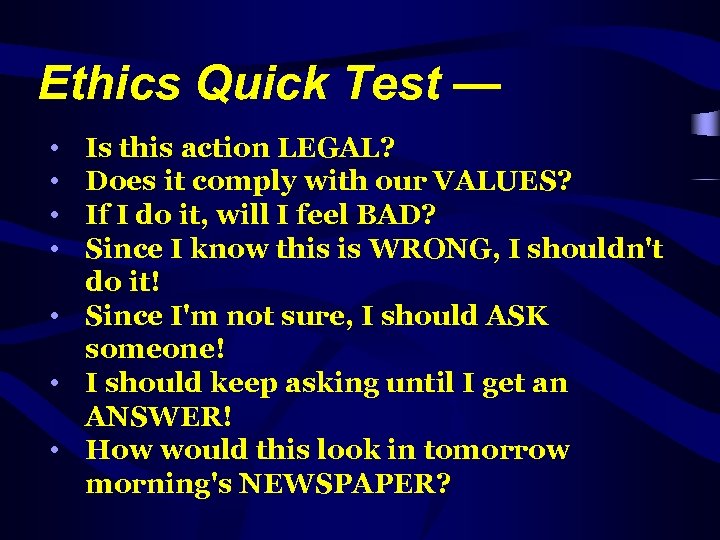 Ethics Quick Test —

• Is this action LEGAL?
• Does it comply with our VALUES?
• If I do it, will I feel BAD?
• Since I know this is WRONG, I shouldn't do it!
• Since I'm not sure, I should ASK someone!
• I should keep asking until I get an ANSWER!
• How would this look in tomorrow morning's NEWSPAPER?